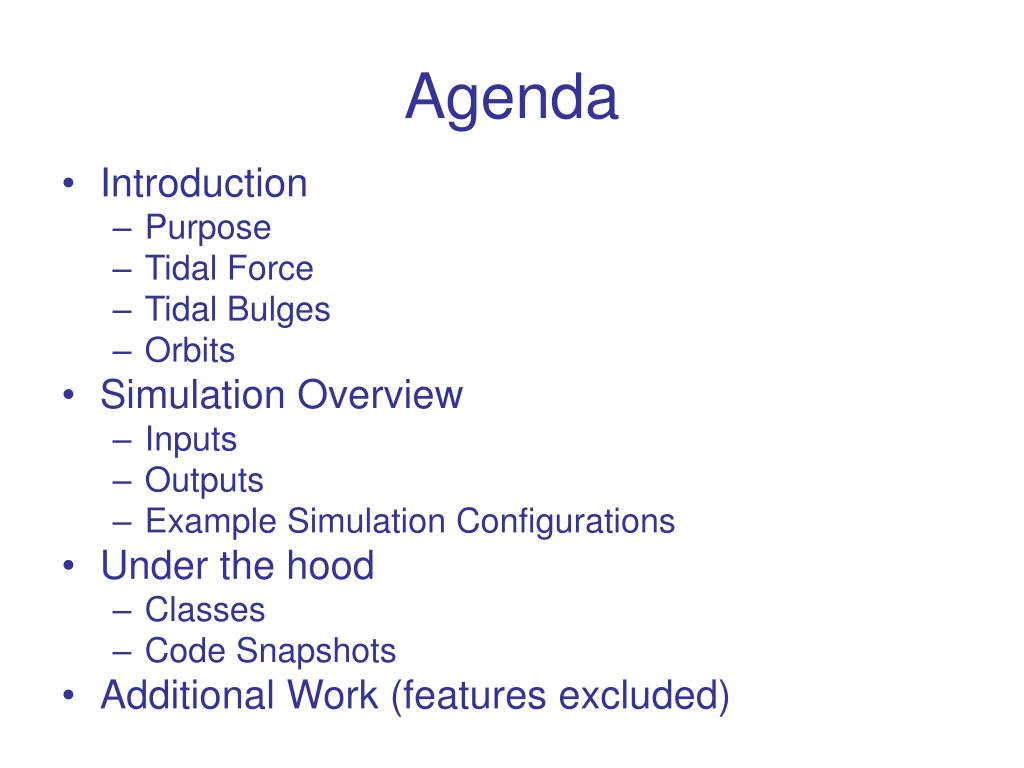 Agenda

• Introduction
– Purpose
– Tidal Force
– Tidal Bulges
– Orbits
• Simulation Overview
– Inputs
– Outputs
– Example Simulation Configurations
• Under the hood
– Classes
– Code Snapshots
• Additional Work (features excluded)